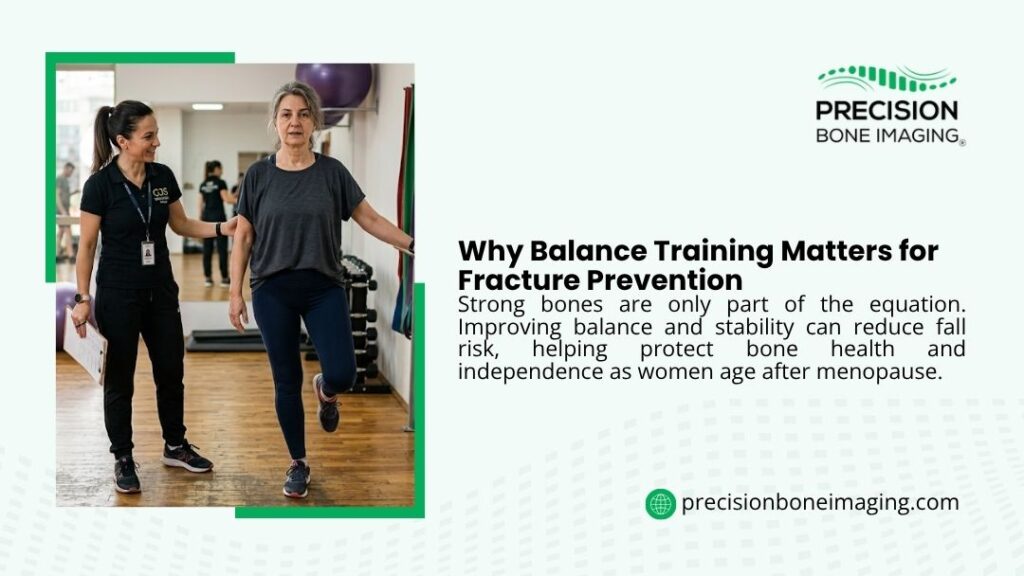 PRECISION
BONE IMAGING®

Why Balance Training Matters for Fracture Prevention

Strong bones are only part of the equation. Improving balance and stability can reduce fall risk, helping protect bone health and independence as women age after menopause.

precisionboneimaging.com